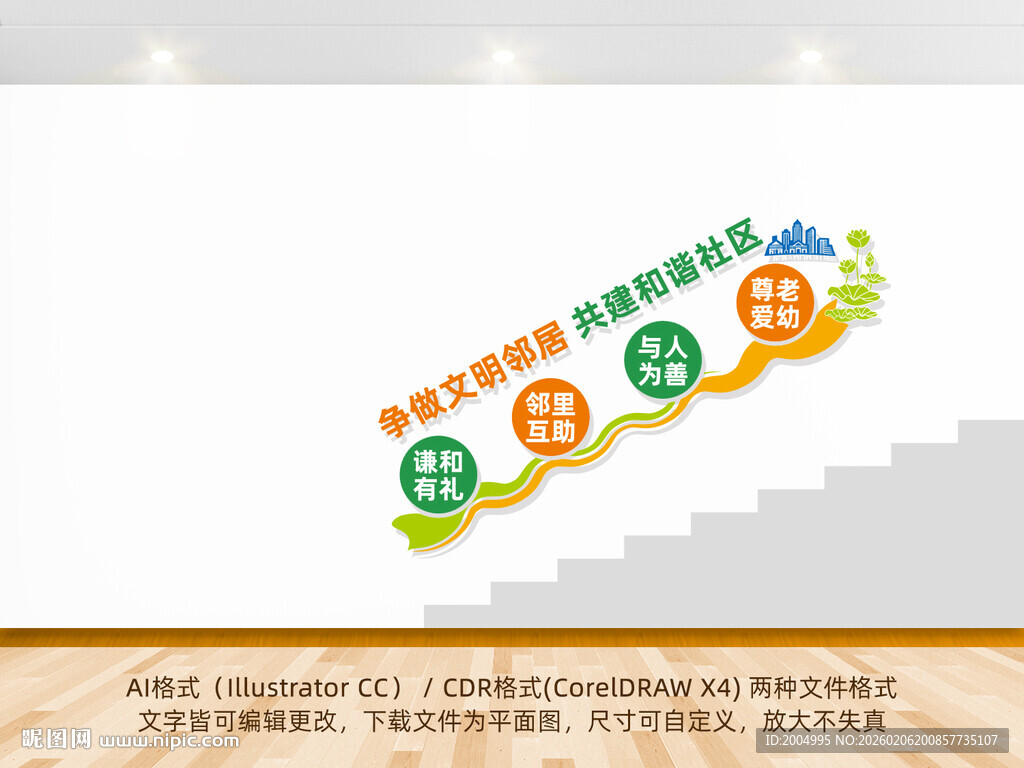 争做文明邻居 共建和谐社区

谦和有礼

邻里互助

与人为善

尊老爱幼

AI格式（Illustrator CC） / CDR格式(CorelDRAW X4) 两种文件格式
文字皆可编辑更改，下载文件为平面图，尺寸可自定义，放大不失真

昵图网 www.nipic.com

ID:2004995 NO:20260206200857735107